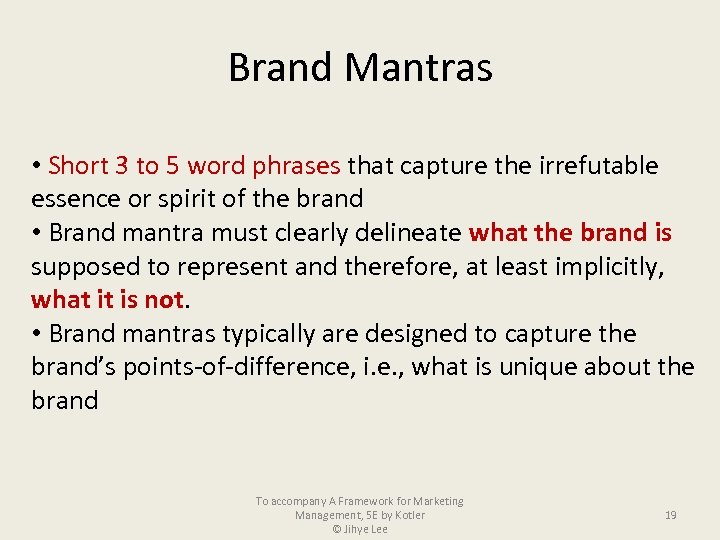 Brand Mantras

• Short 3 to 5 word phrases that capture the irrefutable essence or spirit of the brand
• Brand mantra must clearly delineate what the brand is supposed to represent and therefore, at least implicitly, what it is not.
• Brand mantras typically are designed to capture the brand's points-of-difference, i.e., what is unique about the brand

To accompany A Framework for Marketing Management, 5E by Kotler
© Jihye Lee

19